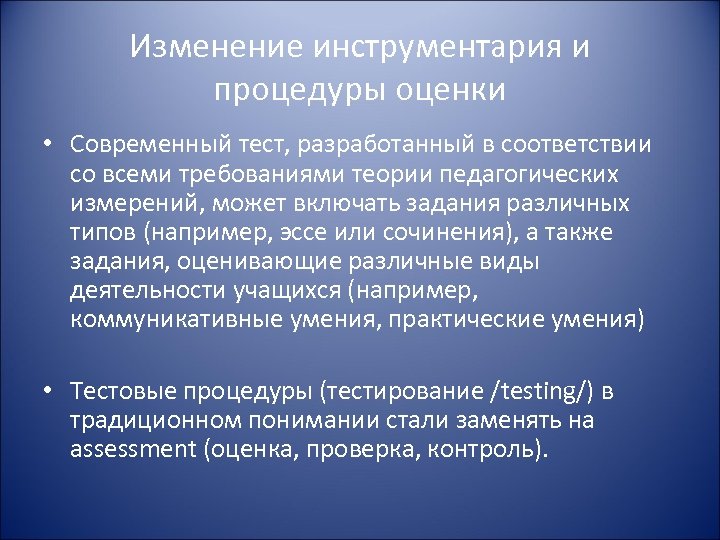 Изменение инструментария и процедуры оценки

• Современный тест, разработанный в соответствии со всеми требованиями теории педагогических измерений, может включать задания различных типов (например, эссе или сочинения), а также задания, оценивающие различные виды деятельности учащихся (например, коммуникативные умения, практические умения)

• Тестовые процедуры (тестирование /testing/) в традиционном понимании стали заменять на assessment (оценка, проверка, контроль).